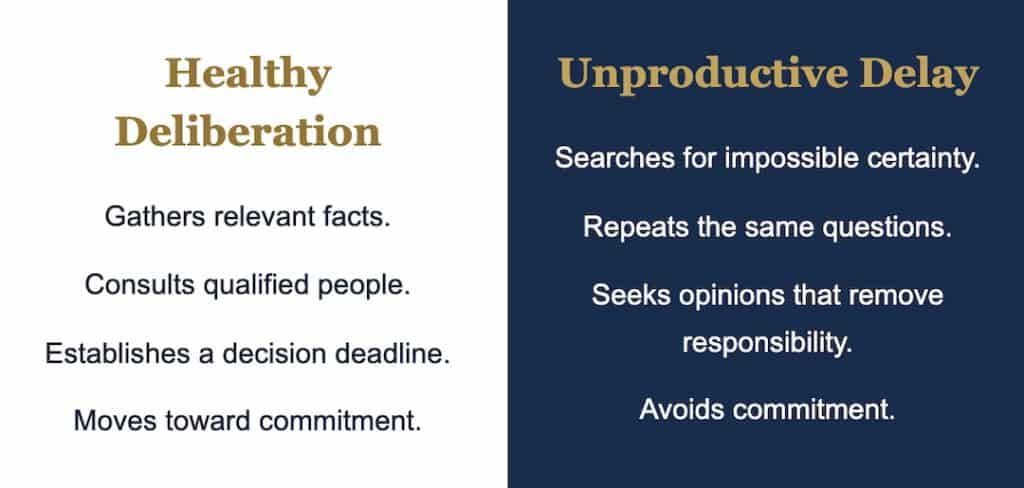 Healthy Deliberation

Gathers relevant facts.

Consults qualified people.

Establishes a decision deadline.

Moves toward commitment.

Unproductive Delay

Searches for impossible certainty.

Repeats the same questions.

Seeks opinions that remove responsibility.

Avoids commitment.